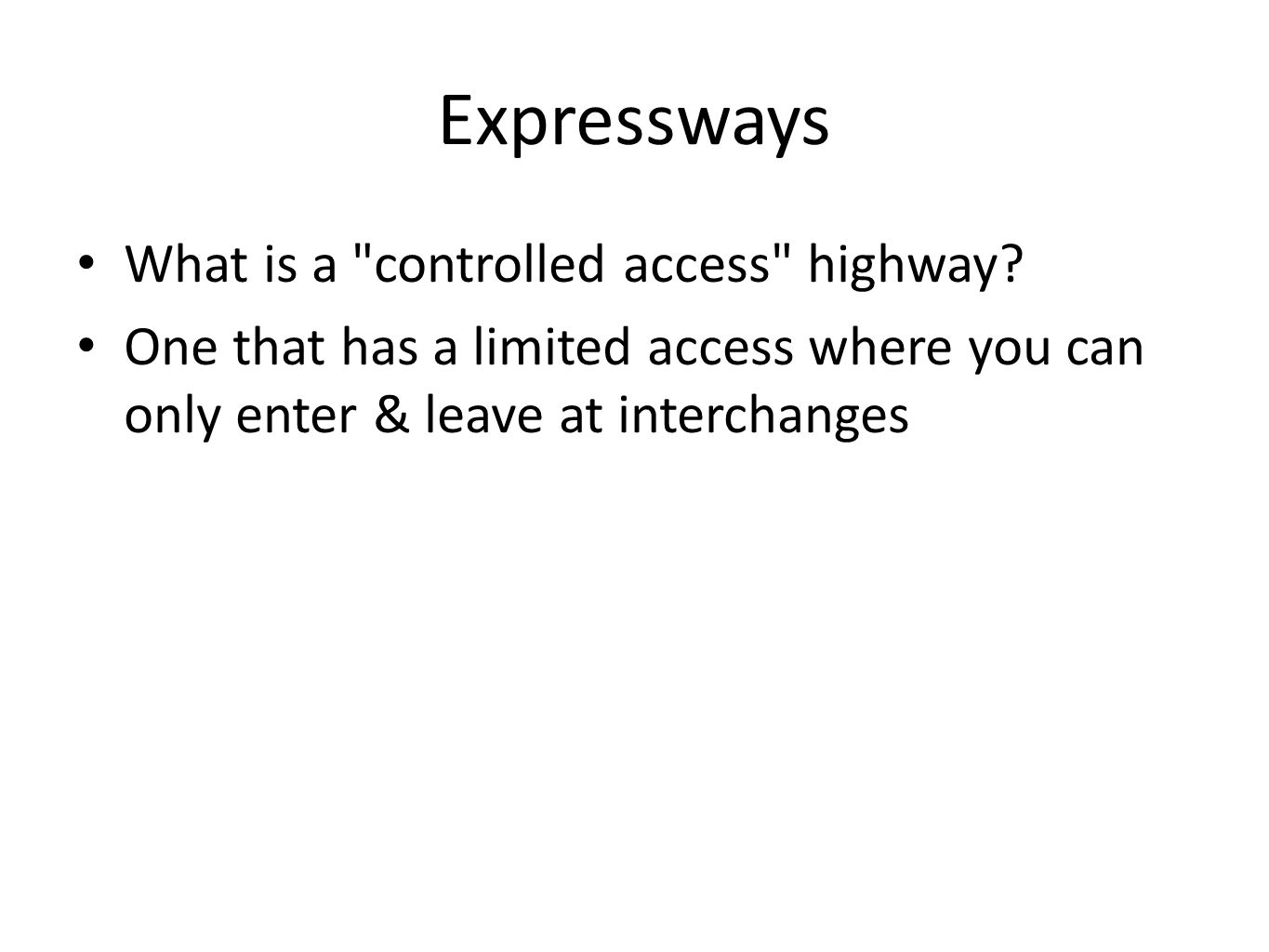 Expressways

• What is a "controlled access" highway?

• One that has a limited access where you can only enter & leave at interchanges